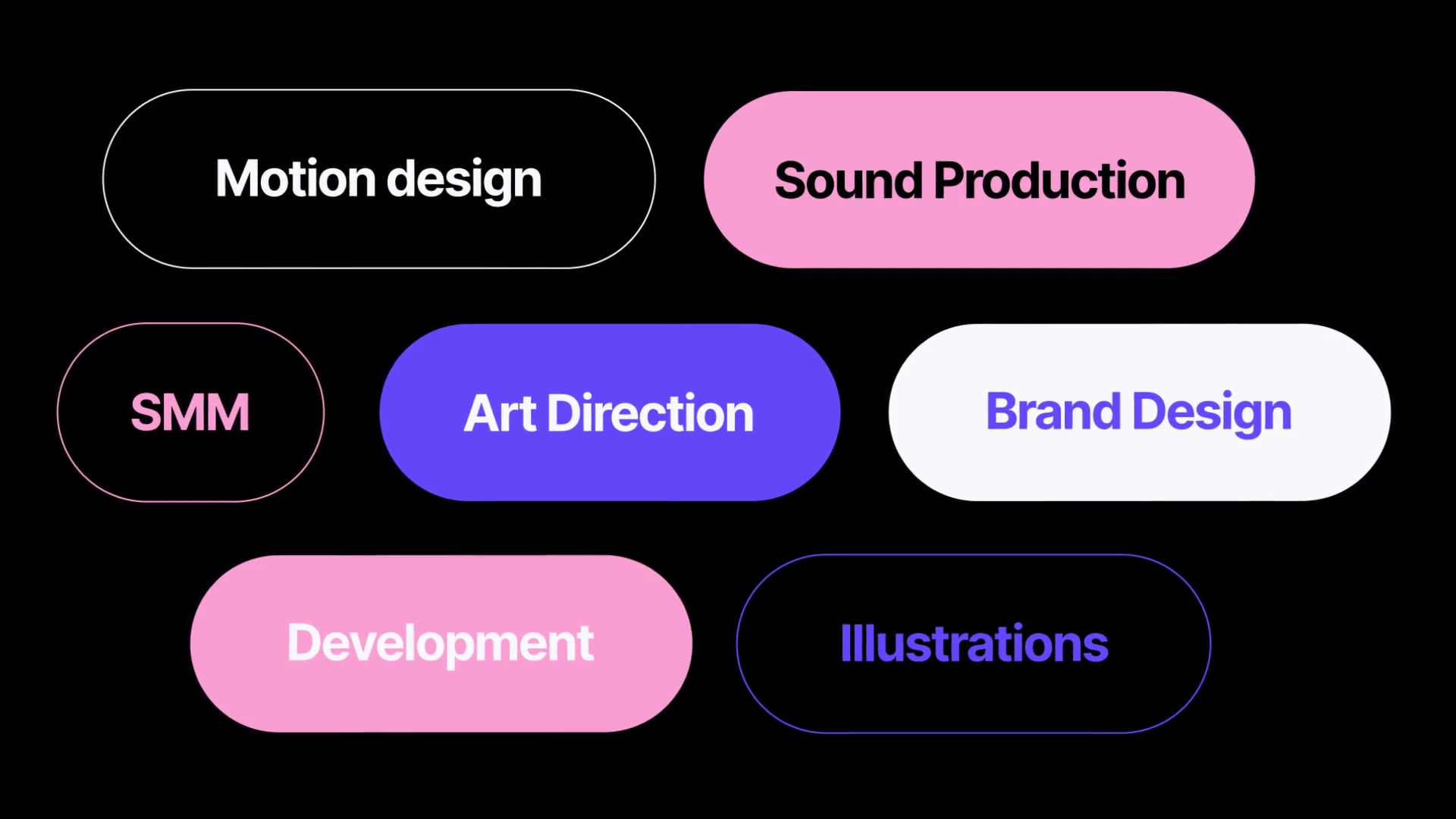 Motion design

Sound Production

SMM

Art Direction

Brand Design

Development

Illustrations